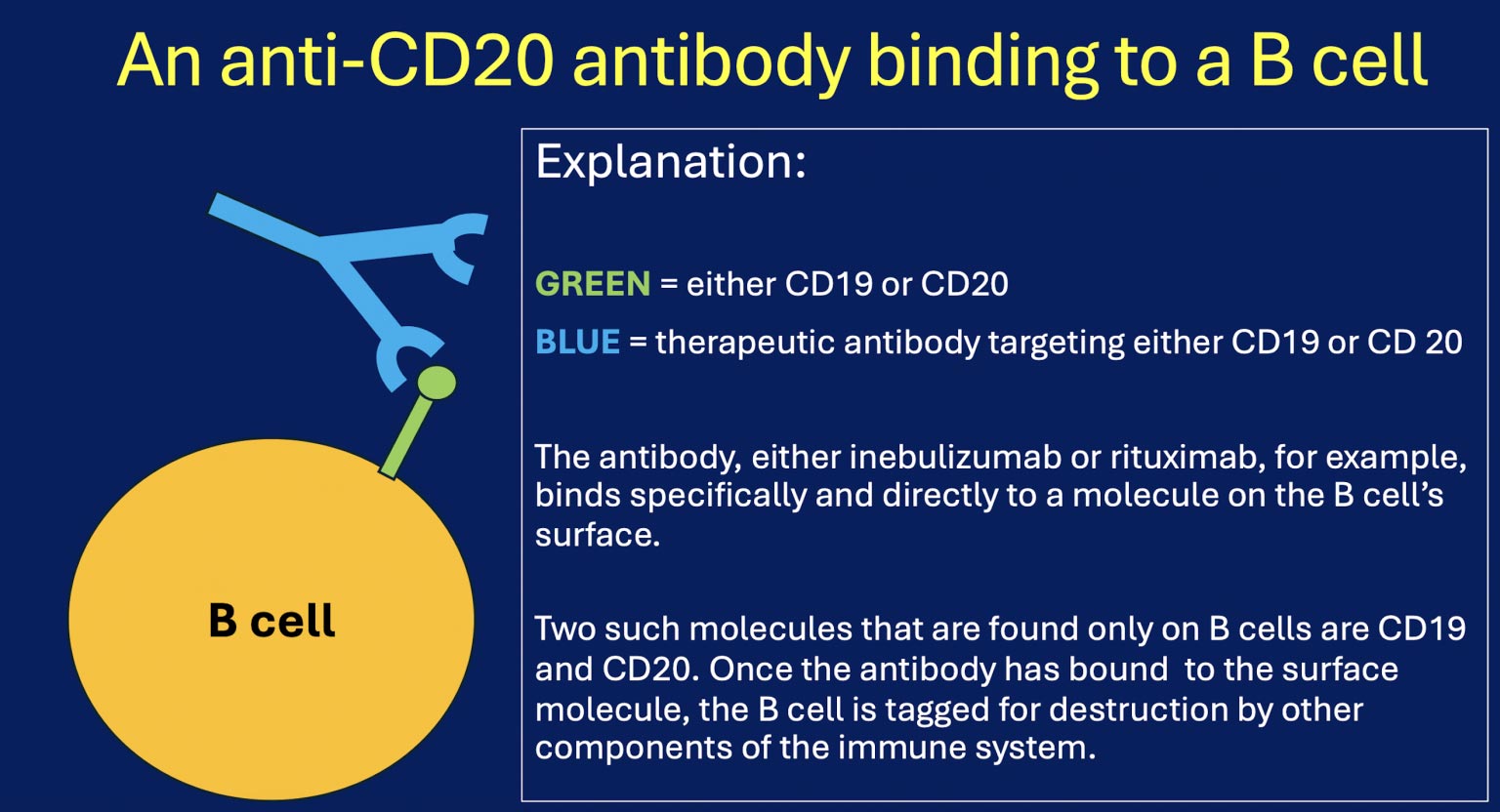 An anti-CD20 antibody binding to a B cell

B cell

Explanation:

GREEN = either CD19 or CD20

BLUE = therapeutic antibody targeting either CD19 or CD 20

The antibody, either inebulizumab or rituximab, for example, binds specifically and directly to a molecule on the B cell's surface.

Two such molecules that are found only on B cells are CD19 and CD20. Once the antibody has bound to the surface molecule, the B cell is tagged for destruction by other components of the immune system.